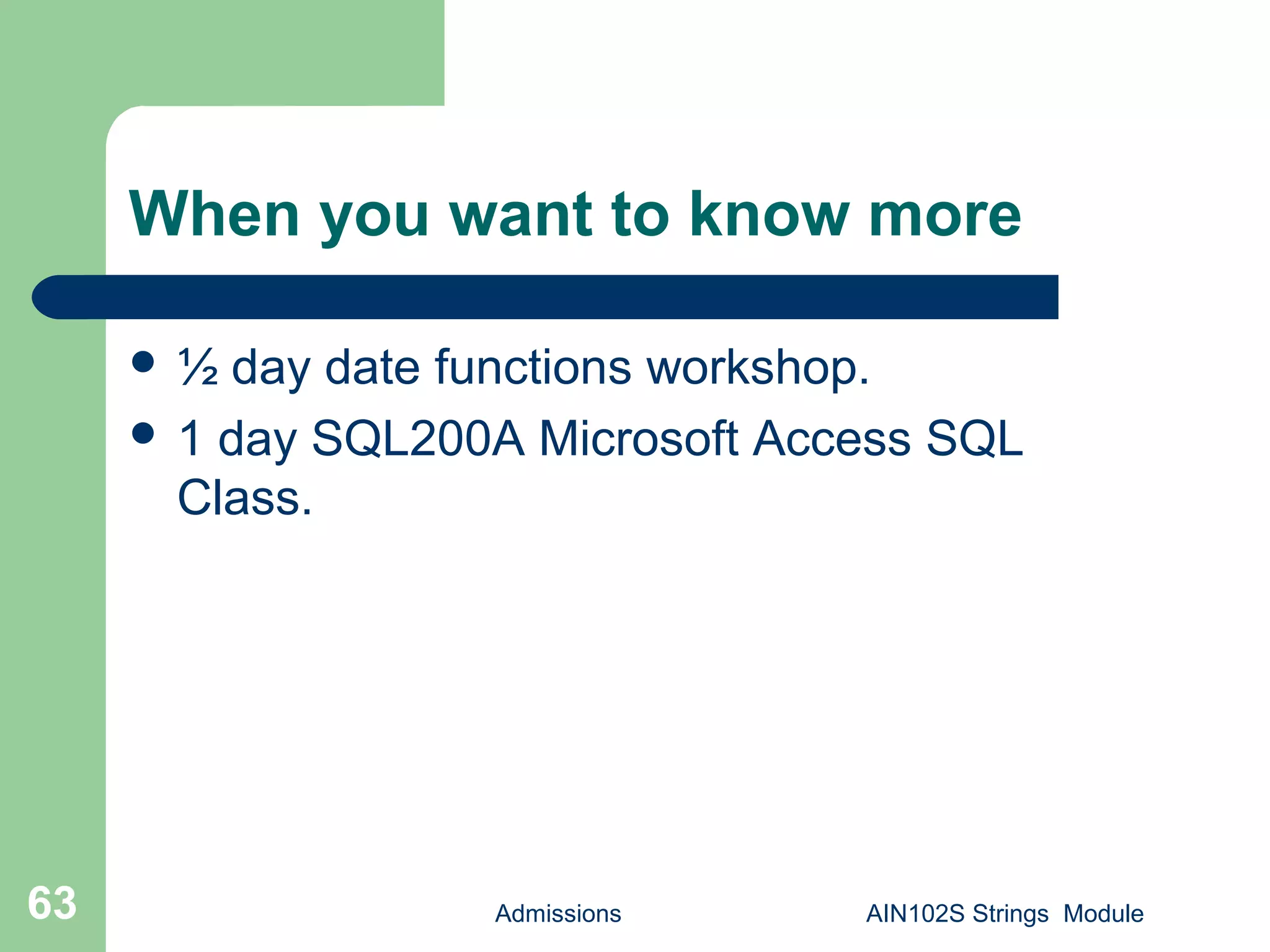 When you want to know more

- ½ day date functions workshop.
- 1 day SQL200A Microsoft Access SQL Class.

63

Admissions

AIN102S Strings Module